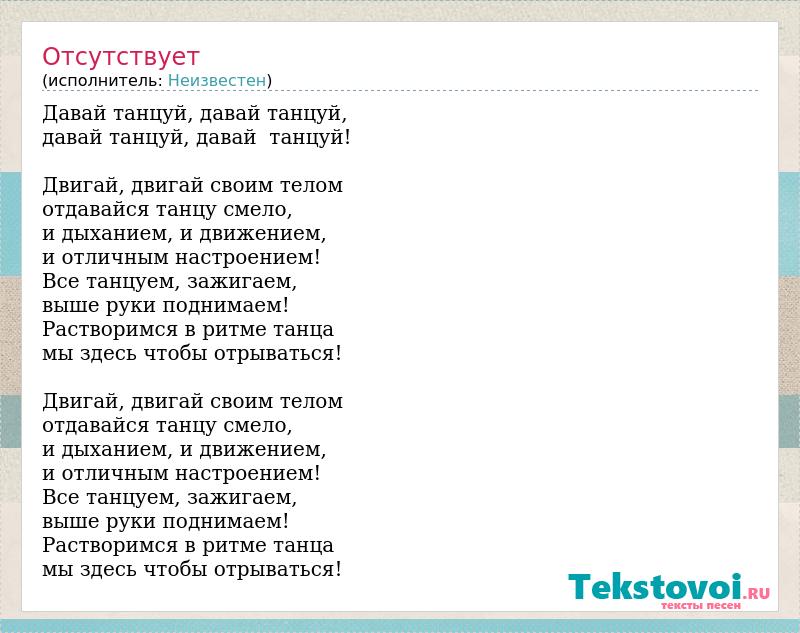 Отсутствует
(исполнитель: Неизвестен)

Давай танцуй, давай танцуй,
давай танцуй, давай танцуй!

Двигай, двигай своим телом
отдавайся танцу смело,
и дыханием, и движением,
и отличным настроением!
Все танцуем, зажигаем,
выше руки поднимаем!
Растворимся в ритме танца
мы здесь чтобы отрываться!

Двигай, двигай своим телом
отдавайся танцу смело,
и дыханием, и движением,
и отличным настроением!
Все танцуем, зажигаем,
выше руки поднимаем!
Растворимся в ритме танца
мы здесь чтобы отрываться!

Tekstovoi.RU
тексты песен